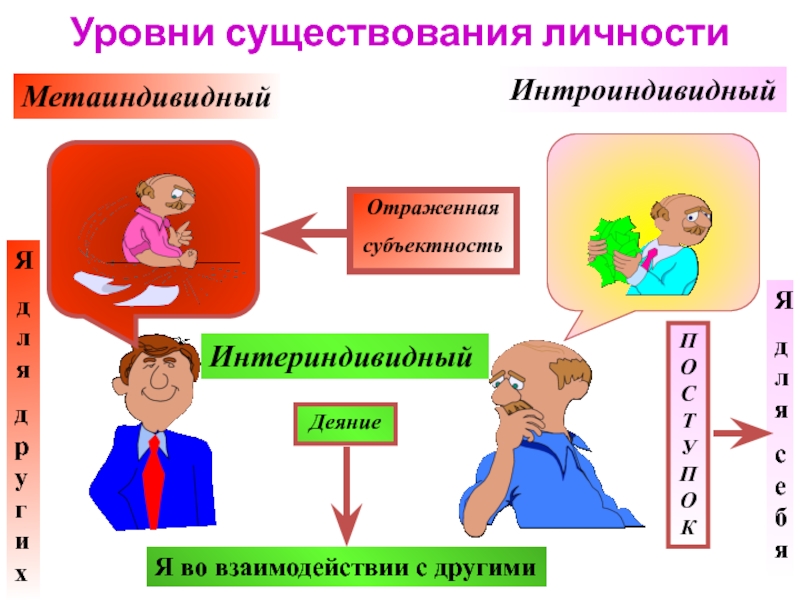 Уровни существования личности

Метаиндивидный

Интроиндивидный

Отраженная субъектность

Я для других

Интериндивидный

Деяние

ПОСТУПОК

Я для себя

Я во взаимодействии с другими